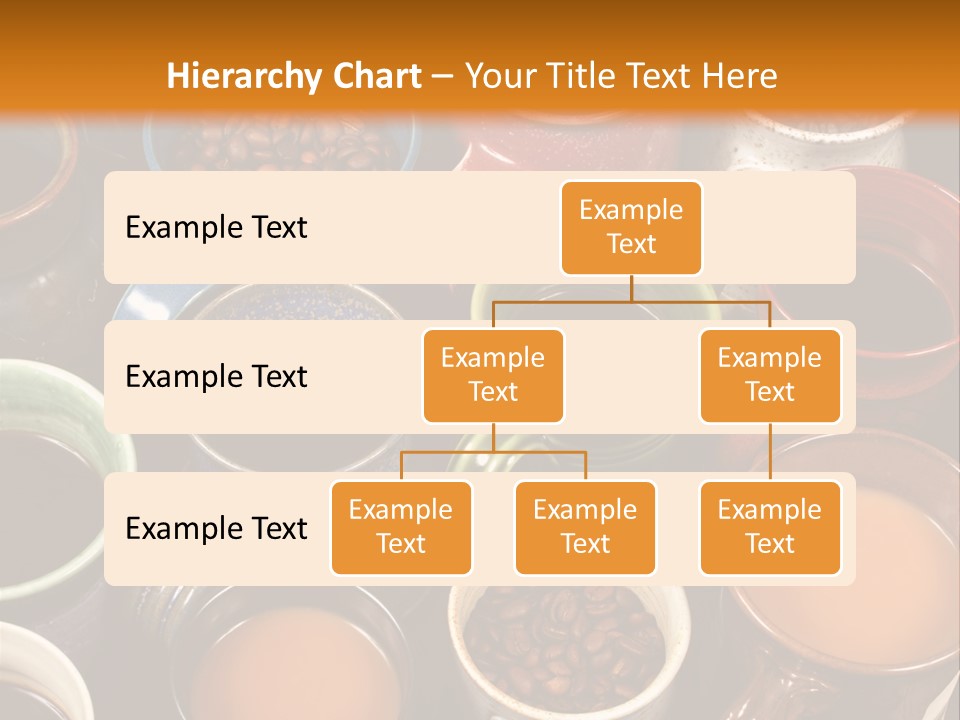 Hierarchy Chart – Your Title Text Here

Example Text

Example Text

Example Text

Example Text

Example Text

Example Text

Example Text

Example Text

Example Text